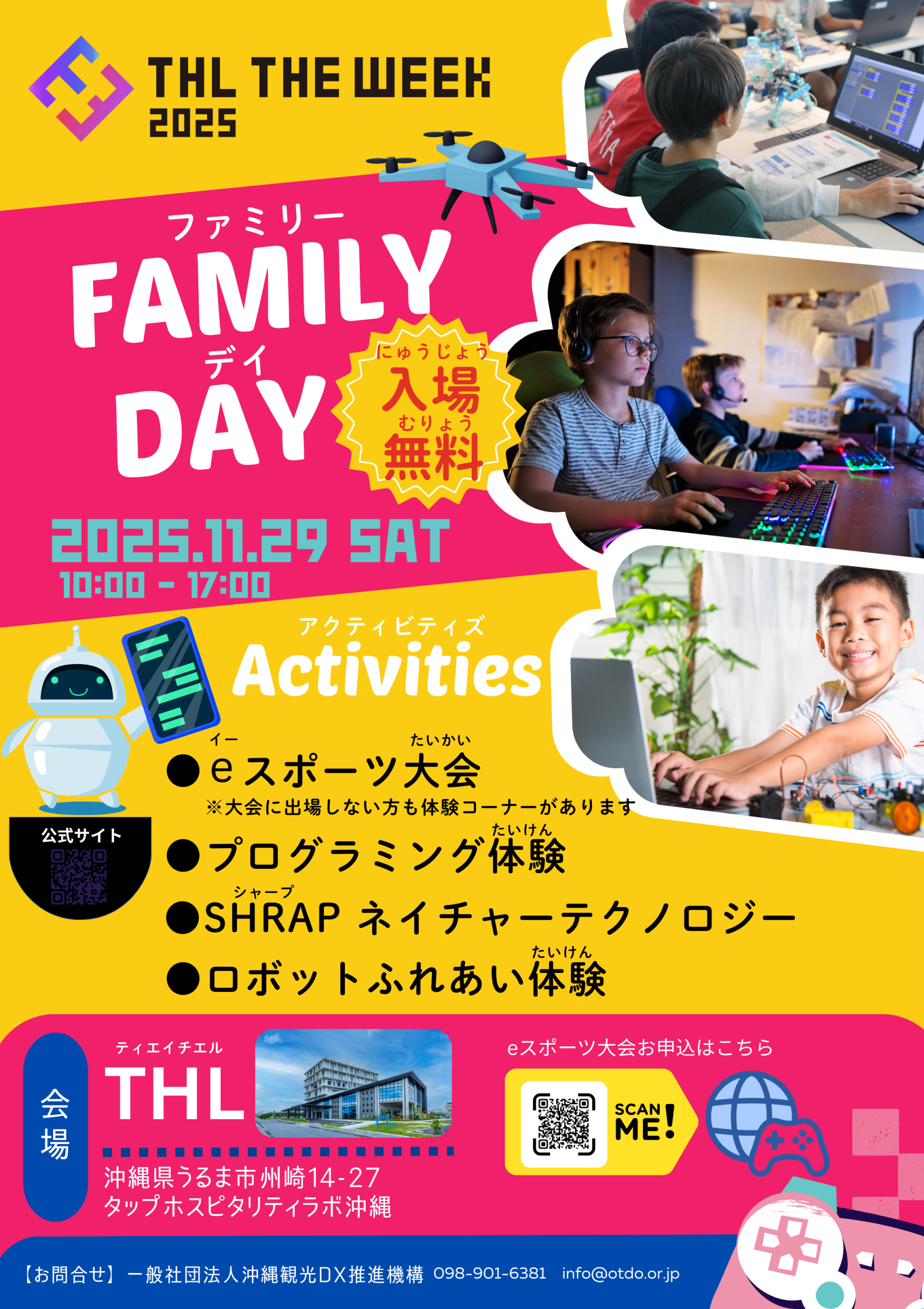 THL THE WEEK 2025

ファミリー
FAMILY
デイ
DAY

にゅうじょう
入場
むりょう
無料

2025.11.29 SAT
10:00 - 17:00

アクティビティズ
Activities

イー　たいかい
●eスポーツ大会
※大会に出場しない方も体験コーナーがあります

たいけん
●プログラミング体験

シャープ
●SHRAP ネイチャーテクノロジー

たいけん
●ロボットふれあい体験

公式サイト

会場

ティエイチエル
THL

沖縄県うるま市州崎14-27
タップホスピタリティラボ沖縄

eスポーツ大会お申込はこちら

SCAN ME!

【お問合せ】一般社団法人沖縄観光DX推進機構　098-901-6381　info@otdo.or.jp